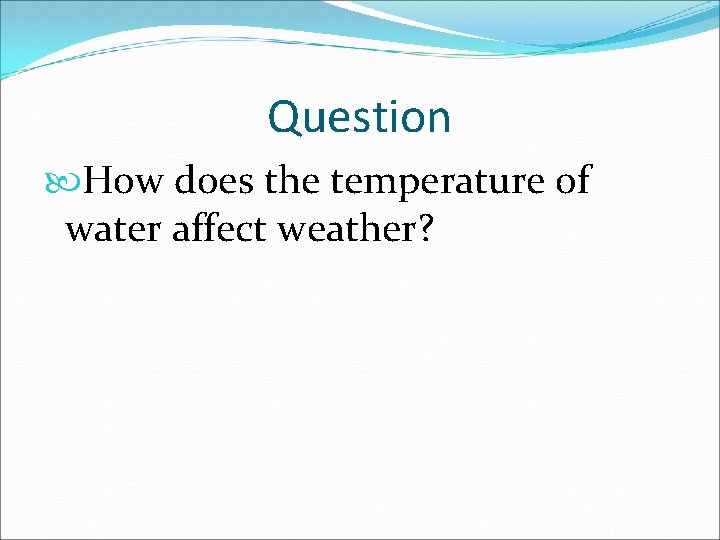 Question

How does the temperature of water affect weather?